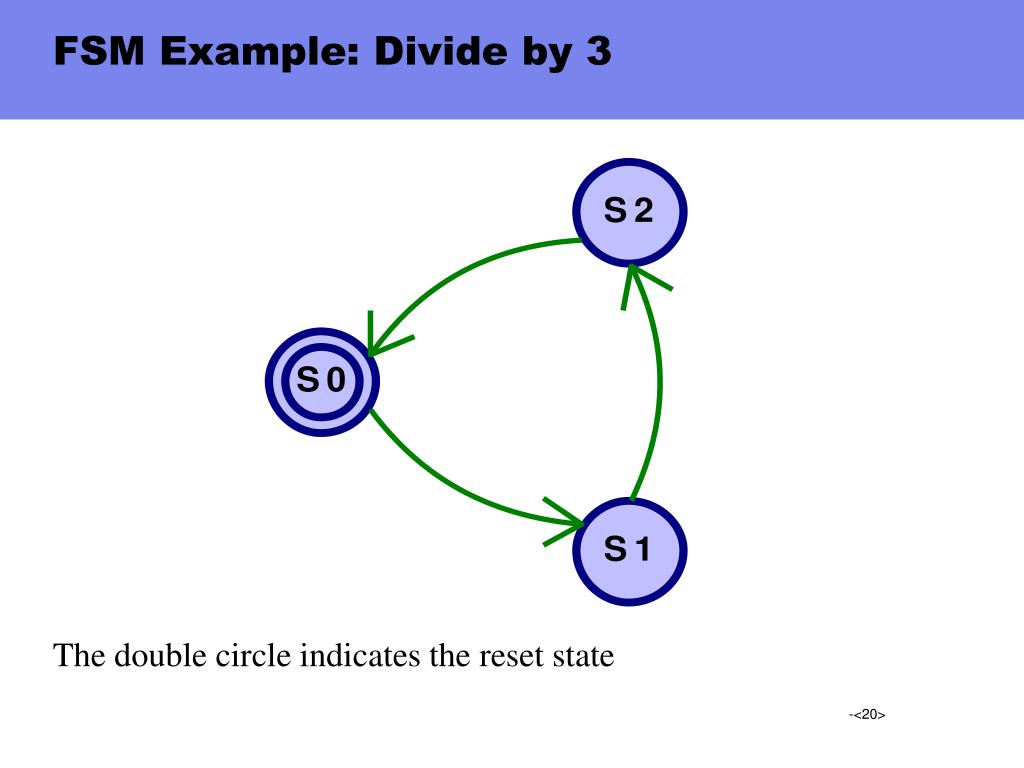 FSM Example: Divide by 3

S 2

S 0

S 1

The double circle indicates the reset state

-<20>